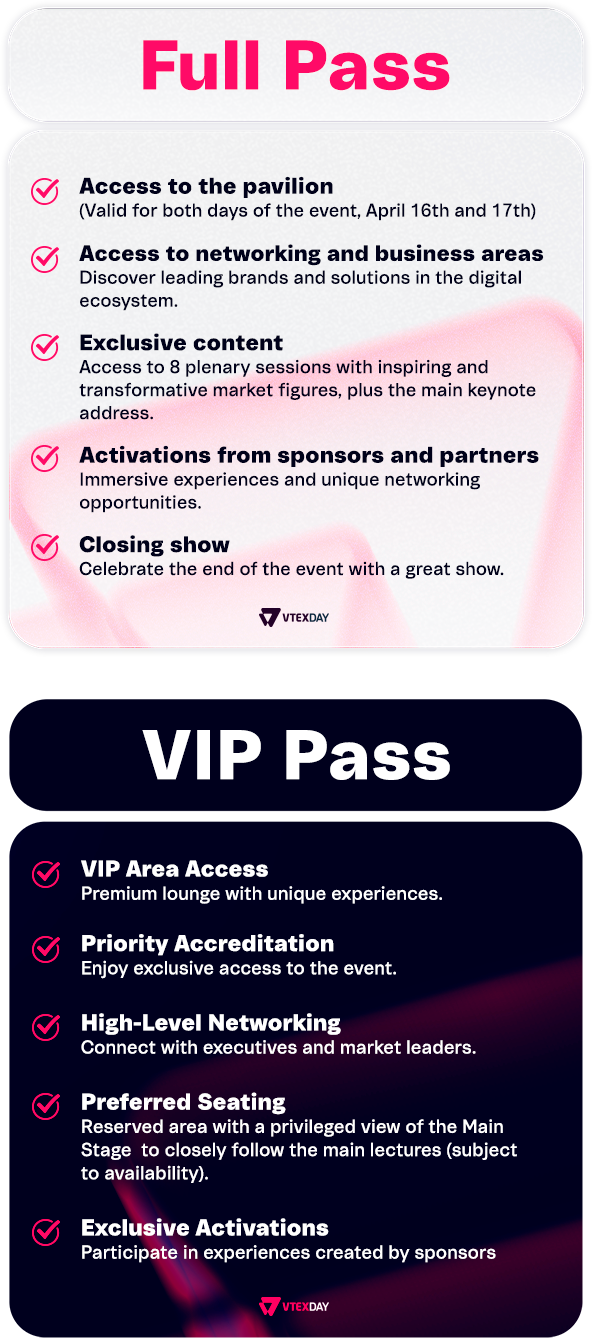 Full Pass

Access to the pavilion
(Valid for both days of the event, April 16th and 17th)

Access to networking and business areas
Discover leading brands and solutions in the digital ecosystem.

Exclusive content
Access to 8 plenary sessions with inspiring and transformative market figures, plus the main keynote address.

Activations from sponsors and partners
Immersive experiences and unique networking opportunities.

Closing show
Celebrate the end of the event with a great show.

VTEXDAY

VIP Pass

VIP Area Access
Premium lounge with unique experiences.

Priority Accreditation
Enjoy exclusive access to the event.

High-Level Networking
Connect with executives and market leaders.

Preferred Seating
Reserved area with a privileged view of the Main Stage to closely follow the main lectures (subject to availability).

Exclusive Activations
Participate in experiences created by sponsors

VTEXDAY